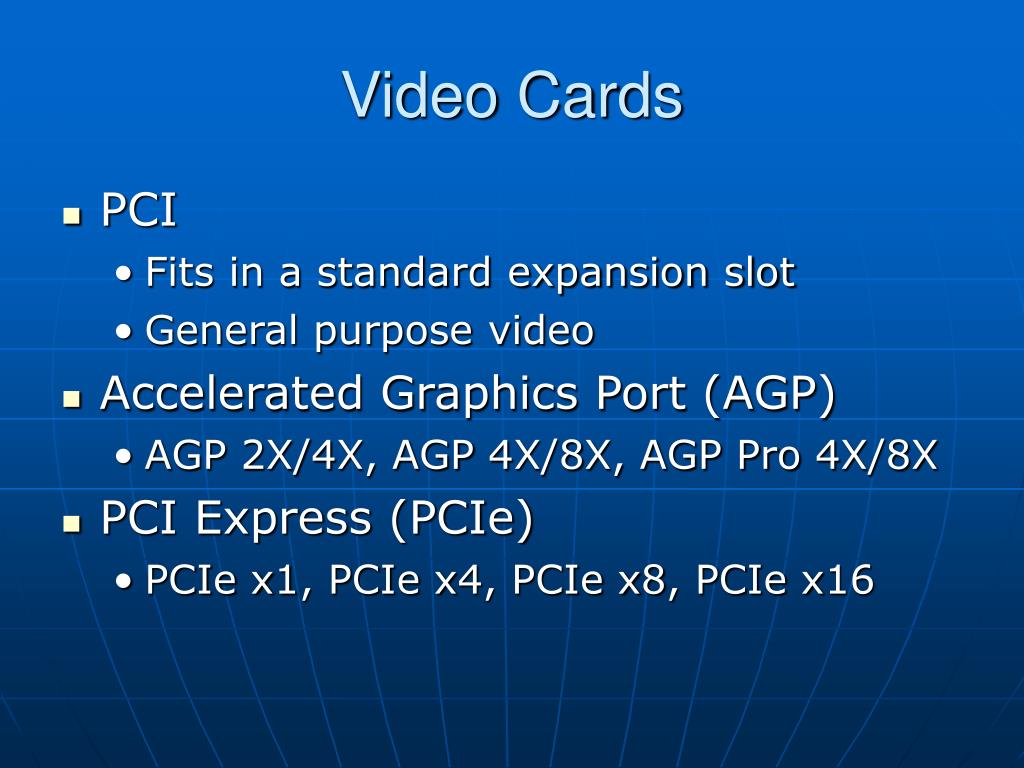 Video Cards

- PCI
  - Fits in a standard expansion slot
  - General purpose video
- Accelerated Graphics Port (AGP)
  - AGP 2X/4X, AGP 4X/8X, AGP Pro 4X/8X
- PCI Express (PCIe)
  - PCIe x1, PCIe x4, PCIe x8, PCIe x16